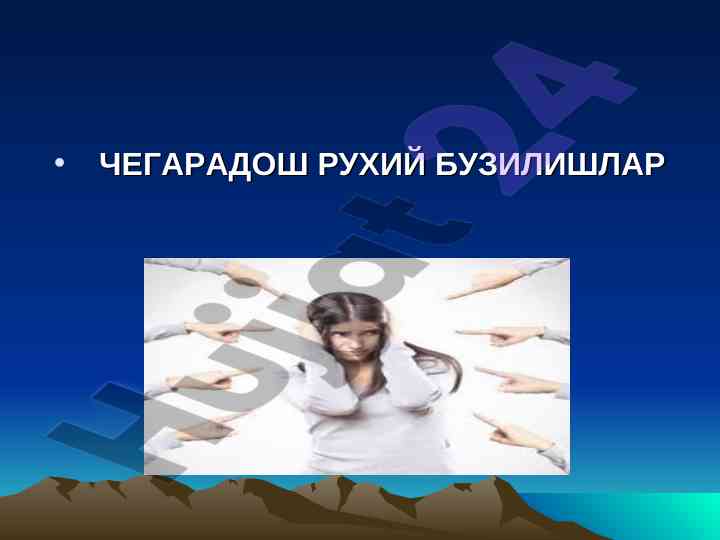 • ЧЕГАРАДОШ РУХИЙ БУЗИЛИШЛАР

Hujjat24